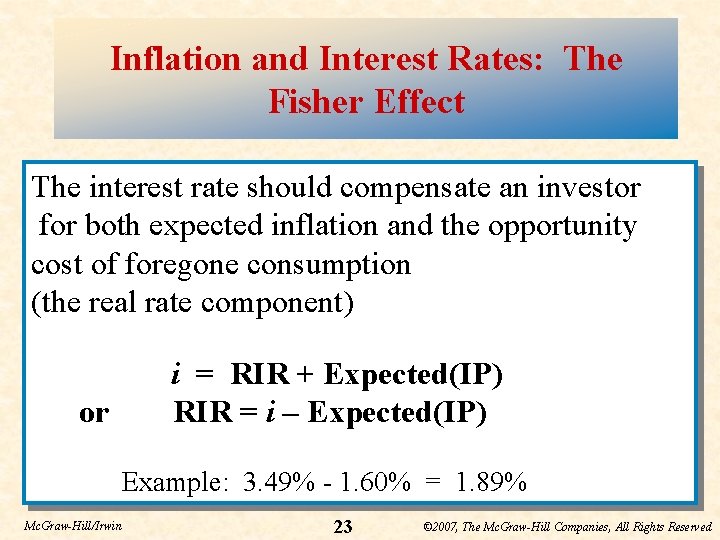 Inflation and Interest Rates: The Fisher Effect

The interest rate should compensate an investor for both expected inflation and the opportunity cost of foregone consumption (the real rate component)

$i$ = RIR + Expected(IP)
or RIR = $i$ – Expected(IP)

Example: 3.49% - 1.60% = 1.89%

McGraw-Hill/Irwin

23

©2007, The McGraw-Hill Companies, All Rights Reserved